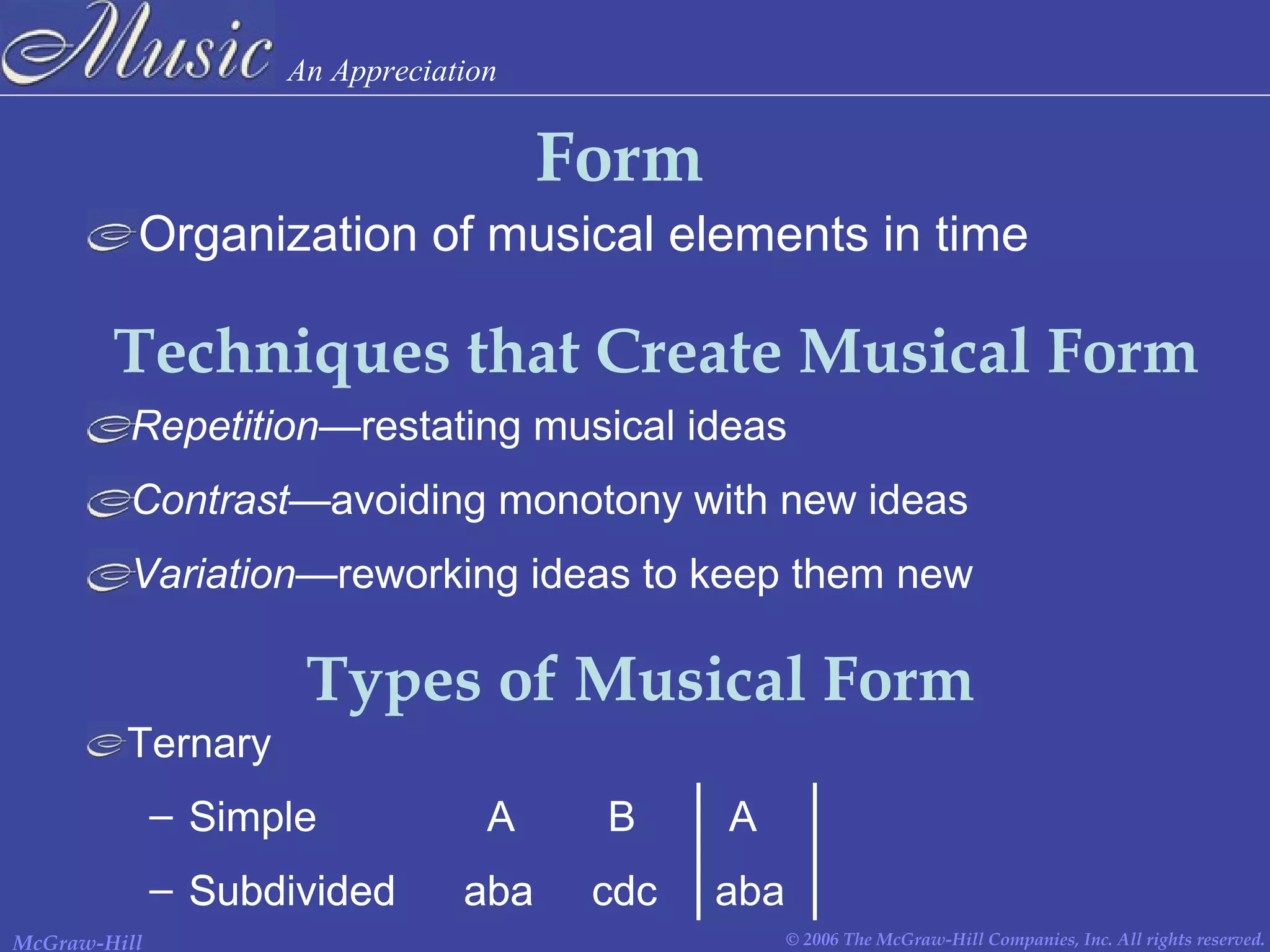 Music An Appreciation

Form

Organization of musical elements in time

Techniques that Create Musical Form

Repetition—restating musical ideas

Contrast—avoiding monotony with new ideas

Variation—reworking ideas to keep them new

Types of Musical Form

Ternary

– Simple A B A

– Subdivided aba cdc aba

McGraw-Hill

© 2006 The McGraw-Hill Companies, Inc. All rights reserved.